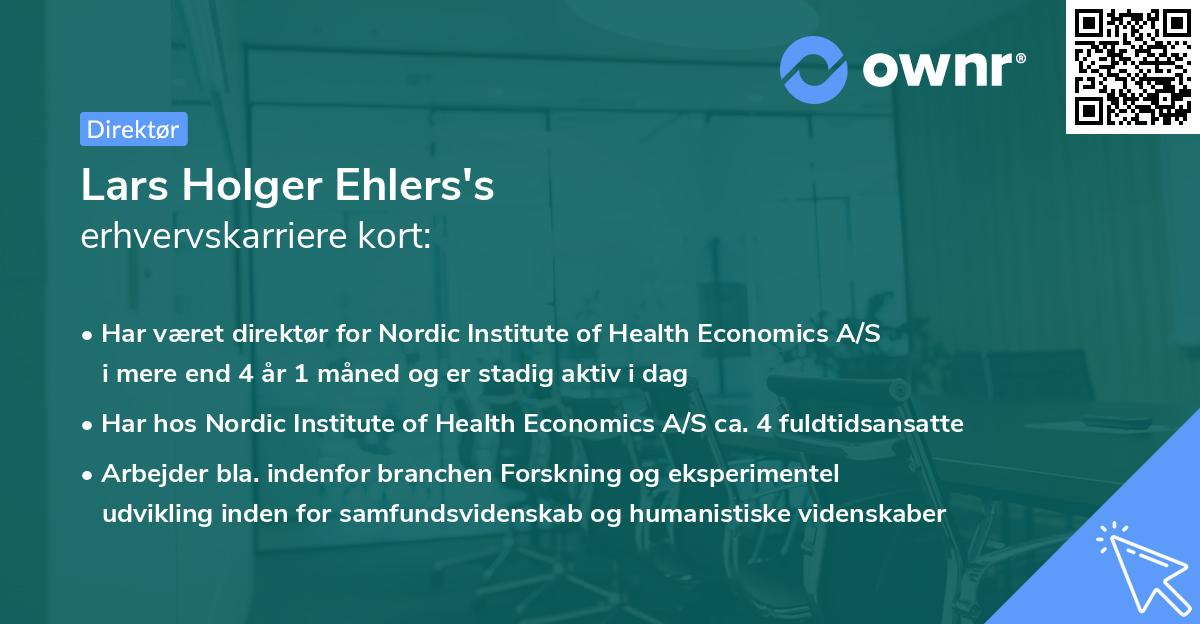 ownr®

Direktør

Lars Holger Ehlers's
erhvervskarriere kort:

• Har været direktør for Nordic Institute of Health Economics A/S i mere end 4 år 1 måned og er stadig aktiv i dag
• Har hos Nordic Institute of Health Economics A/S ca. 4 fuldtidsansatte
• Arbejder bla. indenfor branchen Forskning og eksperimentel udvikling inden for samfundsvidenskab og humanistiske videnskaber